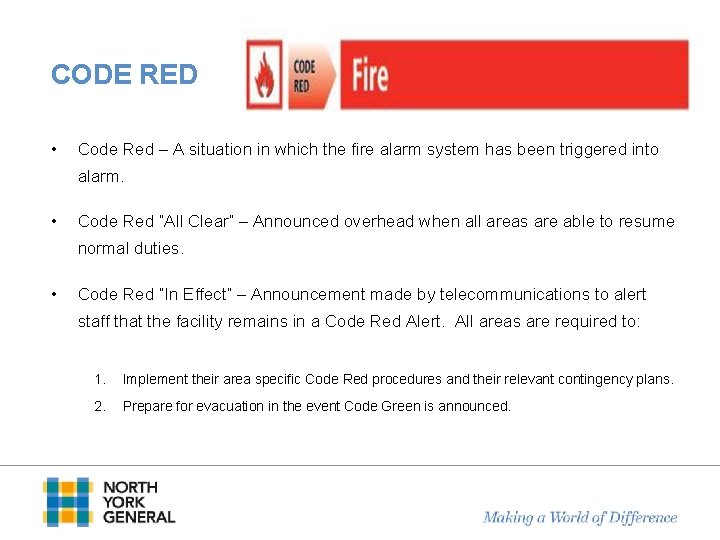 CODE RED

CODE RED

Fire

• Code Red – A situation in which the fire alarm system has been triggered into alarm.

• Code Red "All Clear" – Announced overhead when all areas are able to resume normal duties.

• Code Red "In Effect" – Announcement made by telecommunications to alert staff that the facility remains in a Code Red Alert. All areas are required to:

1. Implement their area specific Code Red procedures and their relevant contingency plans.
2. Prepare for evacuation in the event Code Green is announced.

NORTH YORK GENERAL

Making a World of Difference